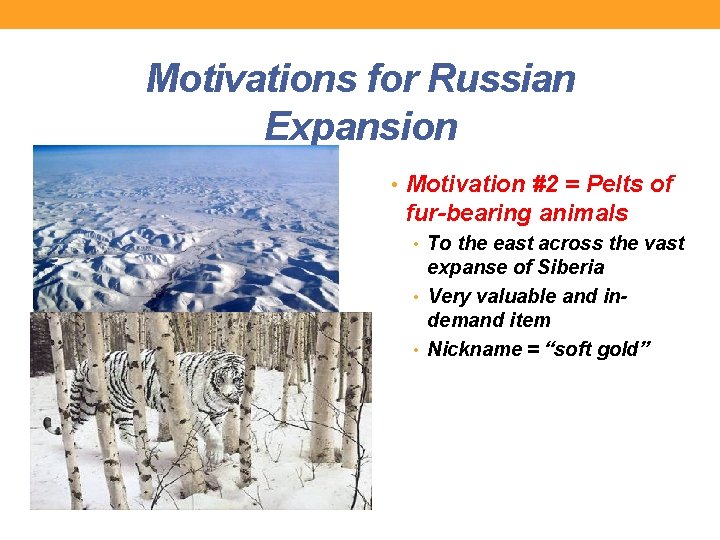 Motivations for Russian Expansion

• Motivation #2 = Pelts of fur-bearing animals
  • To the east across the vast expanse of Siberia
  • Very valuable and in-demand item
  • Nickname = “soft gold”